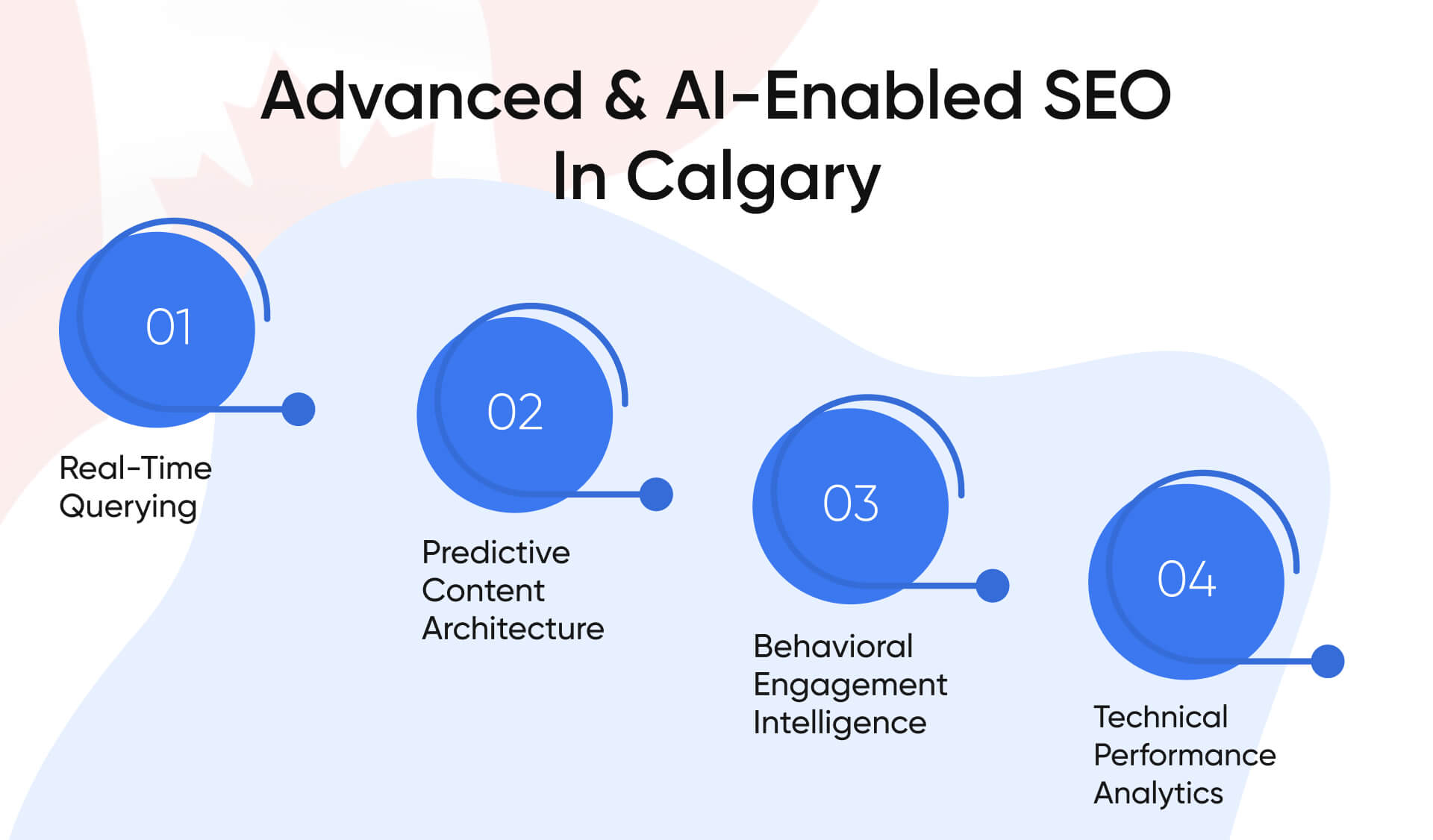 Advanced & AI-Enabled SEO In Calgary

01

Real-Time Querying

02

Predictive Content Architecture

03

Behavioral Engagement Intelligence

04

Technical Performance Analytics